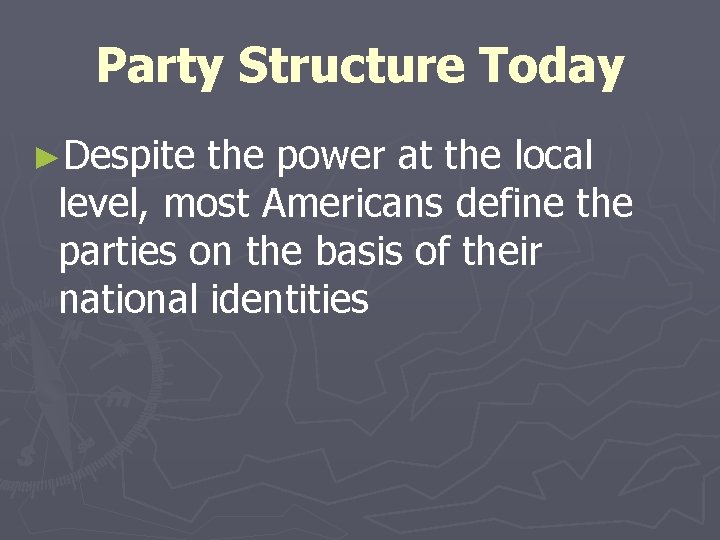 Party Structure Today

►Despite the power at the local level, most Americans define the parties on the basis of their national identities